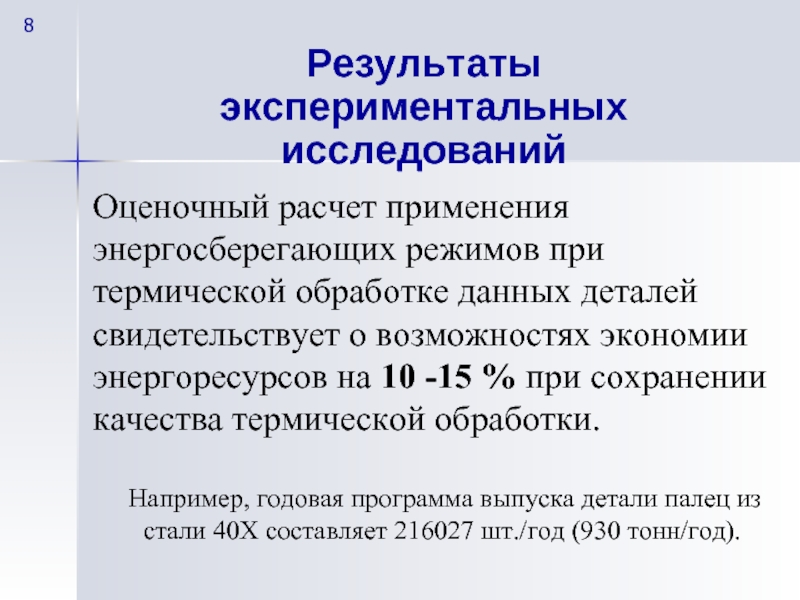 8

Результаты экспериментальных исследований

Оценочный расчет применения энергосберегающих режимов при термической обработке данных деталей свидетельствует о возможностях экономии энергоресурсов на 10 -15 % при сохранении качества термической обработки.

Например, годовая программа выпуска детали палец из стали 40Х составляет 216027 шт./год (930 тонн/год).